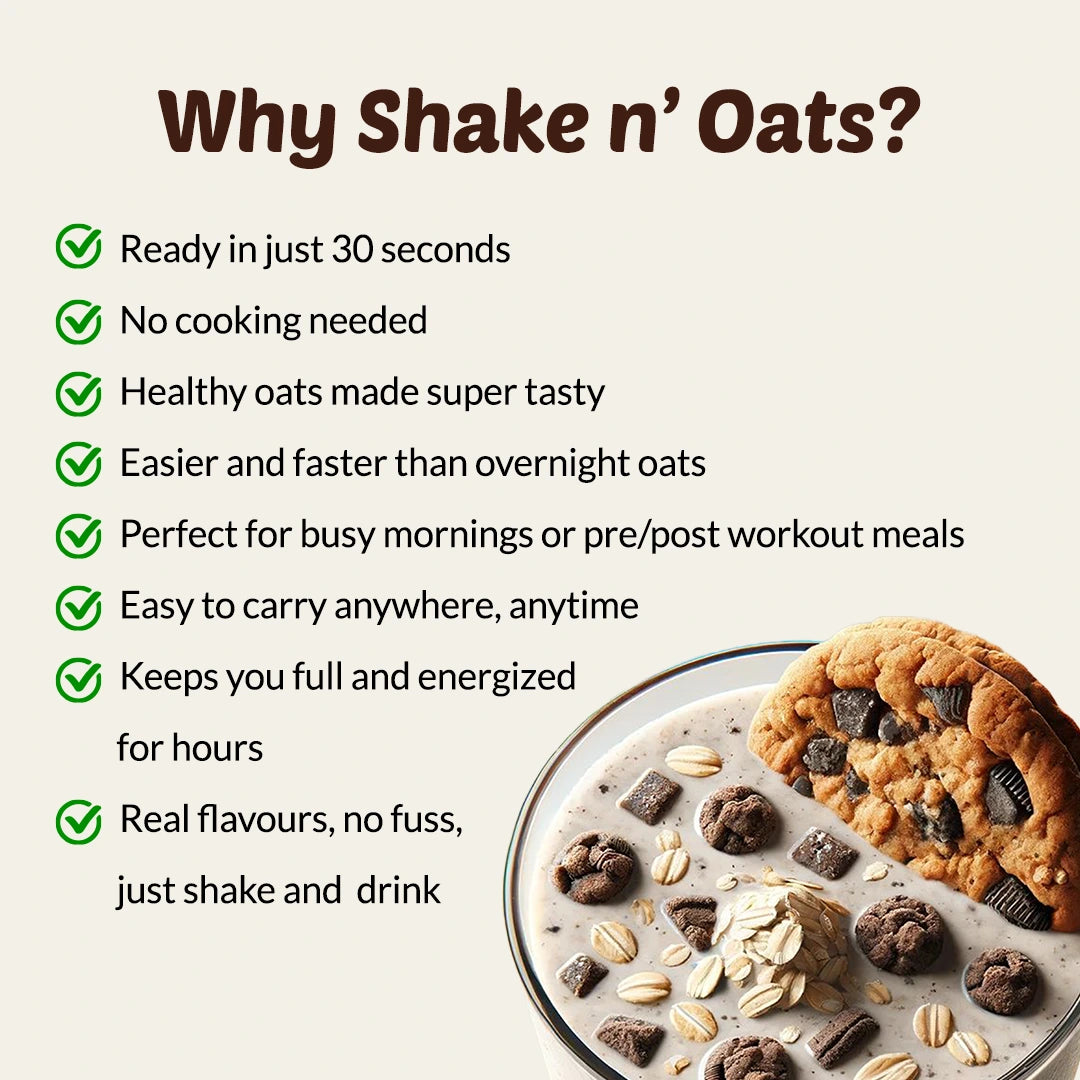 Why Shake n' Oats?

Ready in just 30 seconds

No cooking needed

Healthy oats made super tasty

Easier and faster than overnight oats

Perfect for busy mornings or pre/post workout meals

Easy to carry anywhere, anytime

Keeps you full and energized for hours

Real flavours, no fuss, just shake and drink